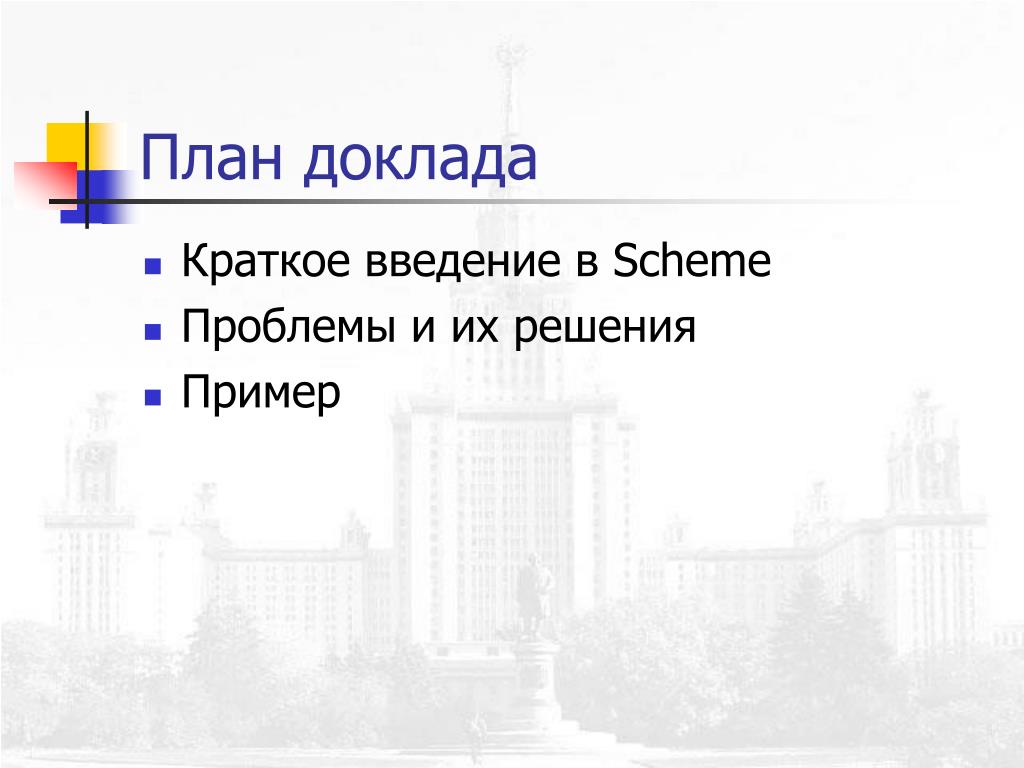 План доклада

- Краткое введение в Scheme
- Проблемы и их решения
- Пример